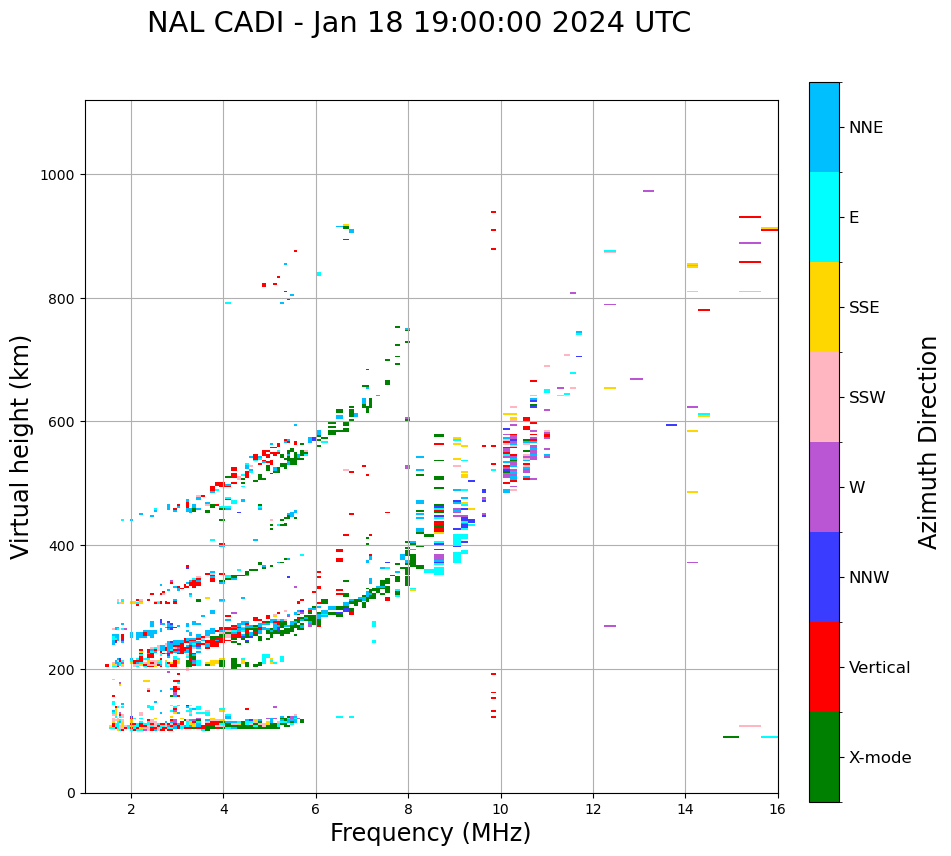 NAL CADI - Jan 18 19:00:00 2024 UTC

Virtual height (km)

1000
800
600
400
200
0

2
4
6
8
10
12
14
16

Frequency (MHz)

NNE
E
SSE
SSW
W
NNW
Vertical
X-mode

Azimuth Direction